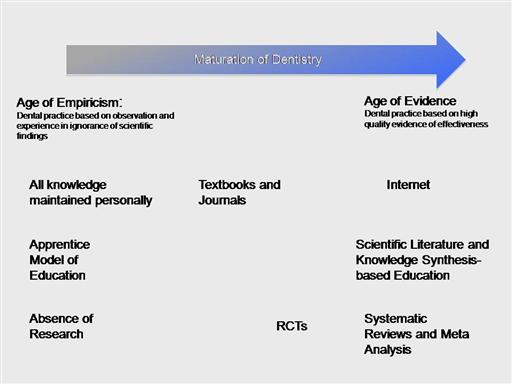 Maturation of Dentistry

Age of Empiricism:
Dental practice based on observation and experience in ignorance of scientific findings

Age of Evidence
Dental practice based on high quality evidence of effectiveness

All knowledge maintained personally

Textbooks and Journals

Internet

Apprentice Model of Education

Scientific Literature and Knowledge Synthesis-based Education

Absence of Research

RCTs

Systematic Reviews and Meta Analysis